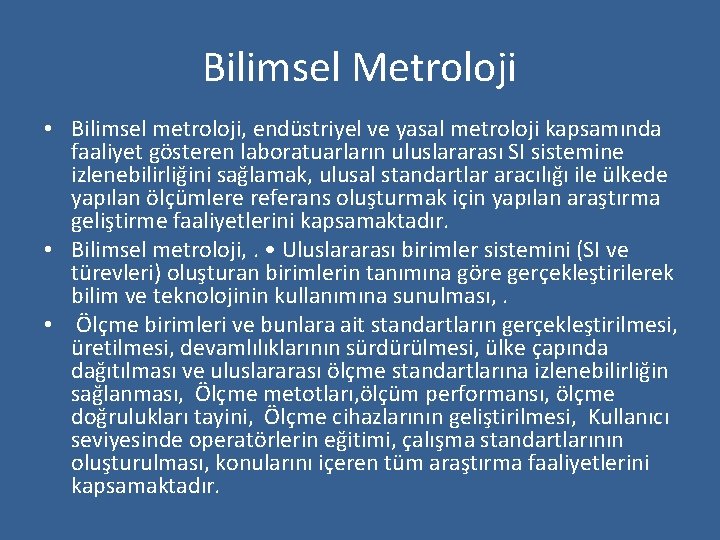 Bilimsel Metroloji

• Bilimsel metroloji, endüstriyel ve yasal metroloji kapsamında faaliyet gösteren laboratuarların uluslararası SI sistemine izlenebilirliğini sağlamak, ulusal standartlar aracılığı ile ülkede yapılan ölçümlere referans oluşturmak için yapılan araştırma geliştirme faaliyetlerini kapsamaktadır.

• Bilimsel metroloji, . • Uluslararası birimler sistemini (SI ve türevleri) oluşturan birimlerin tanımına göre gerçekleştirilerek bilim ve teknolojinin kullanımına sunulması, .

• Ölçme birimleri ve bunlara ait standartların gerçekleştirilmesi, üretilmesi, devamlılıklarının sürdürülmesi, ülke çapında dağıtılması ve uluslararası ölçme standartlarına izlenebilirliğin sağlanması, Ölçme metotları,ölçüm performansı, ölçme doğrulukları tayini, Ölçme cihazlarının geliştirilmesi, Kullanıcı seviyesinde operatörlerin eğitimi, çalışma standartlarının oluşturulması, konularını içeren tüm araştırma faaliyetlerini kapsamaktadır.